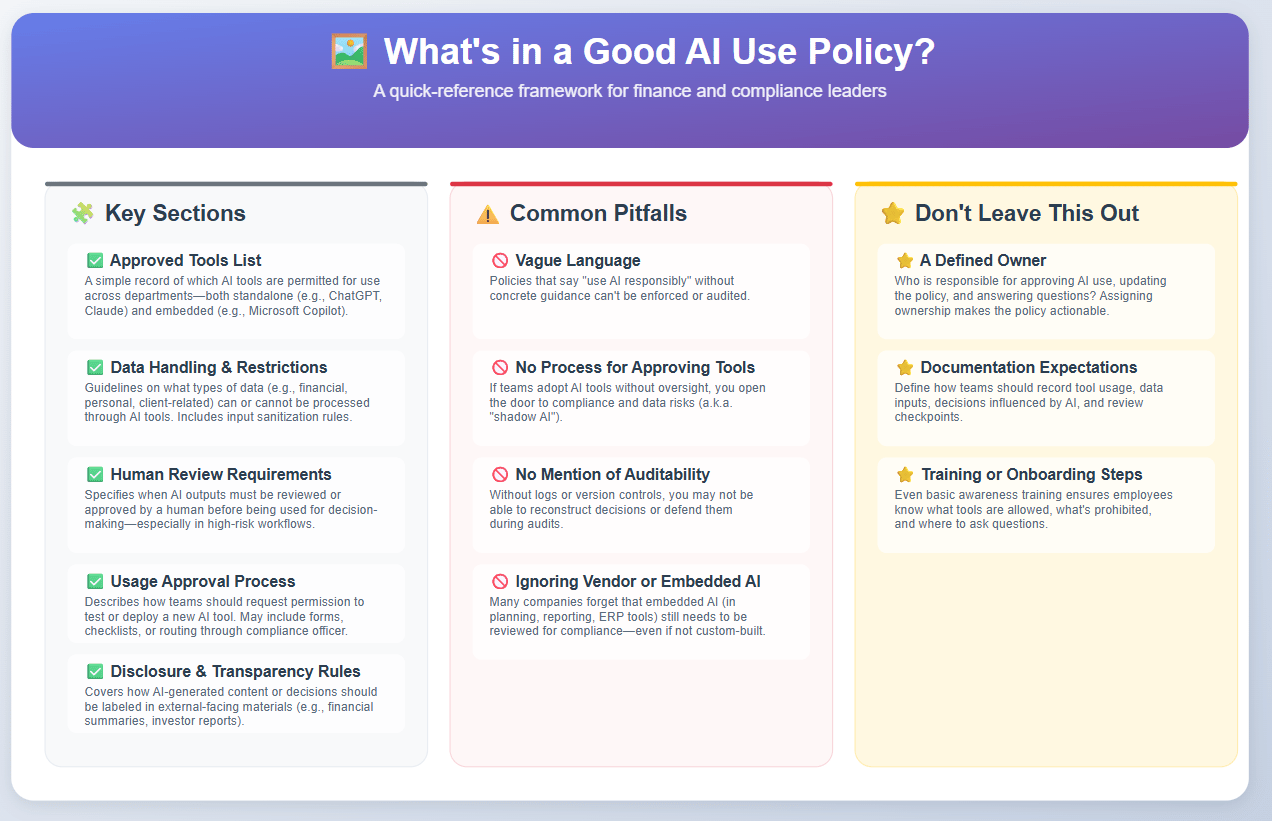 What's in a Good AI Use Policy?

A quick-reference framework for finance and compliance leaders

Key Sections

Approved Tools List
A simple record of which AI tools are permitted for use across departments—both standalone (e.g., ChatGPT, Claude) and embedded (e.g., Microsoft Copilot).

Data Handling & Restrictions
Guidelines on what types of data (e.g., financial, personal, client-related) can or cannot be processed through AI tools. Includes input sanitization rules.

Human Review Requirements
Specifies when AI outputs must be reviewed or approved by a human before being used for decision-making—especially in high-risk workflows.

Usage Approval Process
Describes how teams should request permission to test or deploy a new AI tool. May include forms, checklists, or routing through compliance officer.

Disclosure & Transparency Rules
Covers how AI-generated content or decisions should be labeled in external-facing materials (e.g., financial summaries, investor reports).

Common Pitfalls

Vague Language
Policies that say "use AI responsibly" without concrete guidance can't be enforced or audited.

No Process for Approving Tools
If teams adopt AI tools without oversight, you open the door to compliance and data risks (a.k.a. "shadow AI").

No Mention of Auditability
Without logs or version controls, you may not be able to reconstruct decisions or defend them during audits.

Ignoring Vendor or Embedded AI
Many companies forget that embedded AI (in planning, reporting, ERP tools) still needs to be reviewed for compliance—even if not custom-built.

Don't Leave This Out

A Defined Owner
Who is responsible for approving AI use, updating the policy, and answering questions? Assigning ownership makes the policy actionable.

Documentation Expectations
Define how teams should record tool usage, data inputs, decisions influenced by AI, and review checkpoints.

Training or Onboarding Steps
Even basic awareness training ensures employees know what tools are allowed, what's prohibited, and where to ask questions.